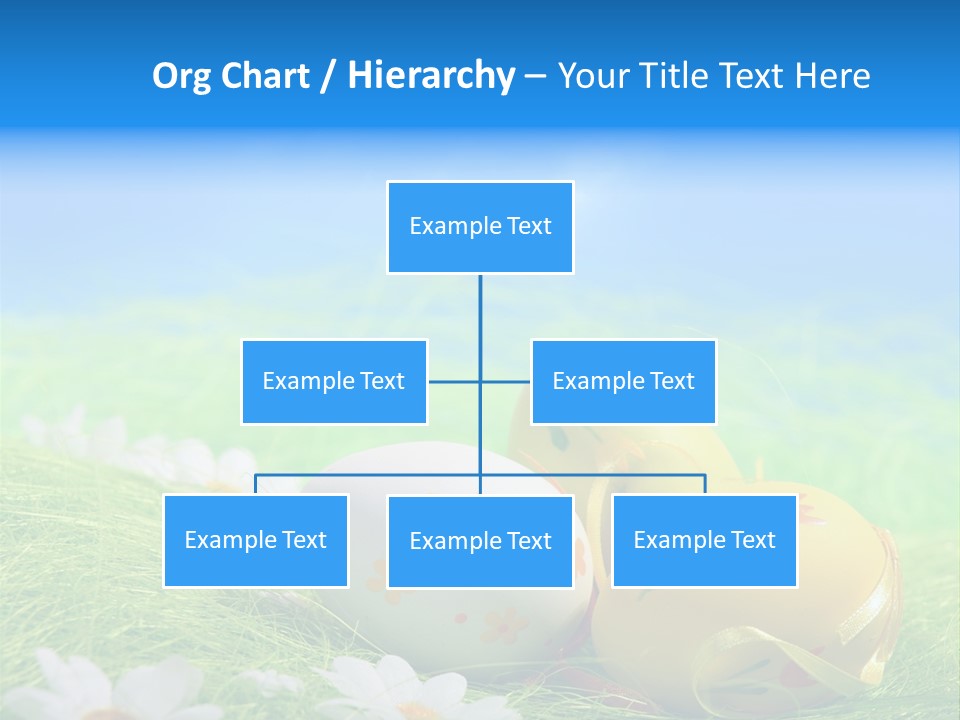 Org Chart / Hierarchy – Your Title Text Here

Example Text

Example Text

Example Text

Example Text

Example Text

Example Text